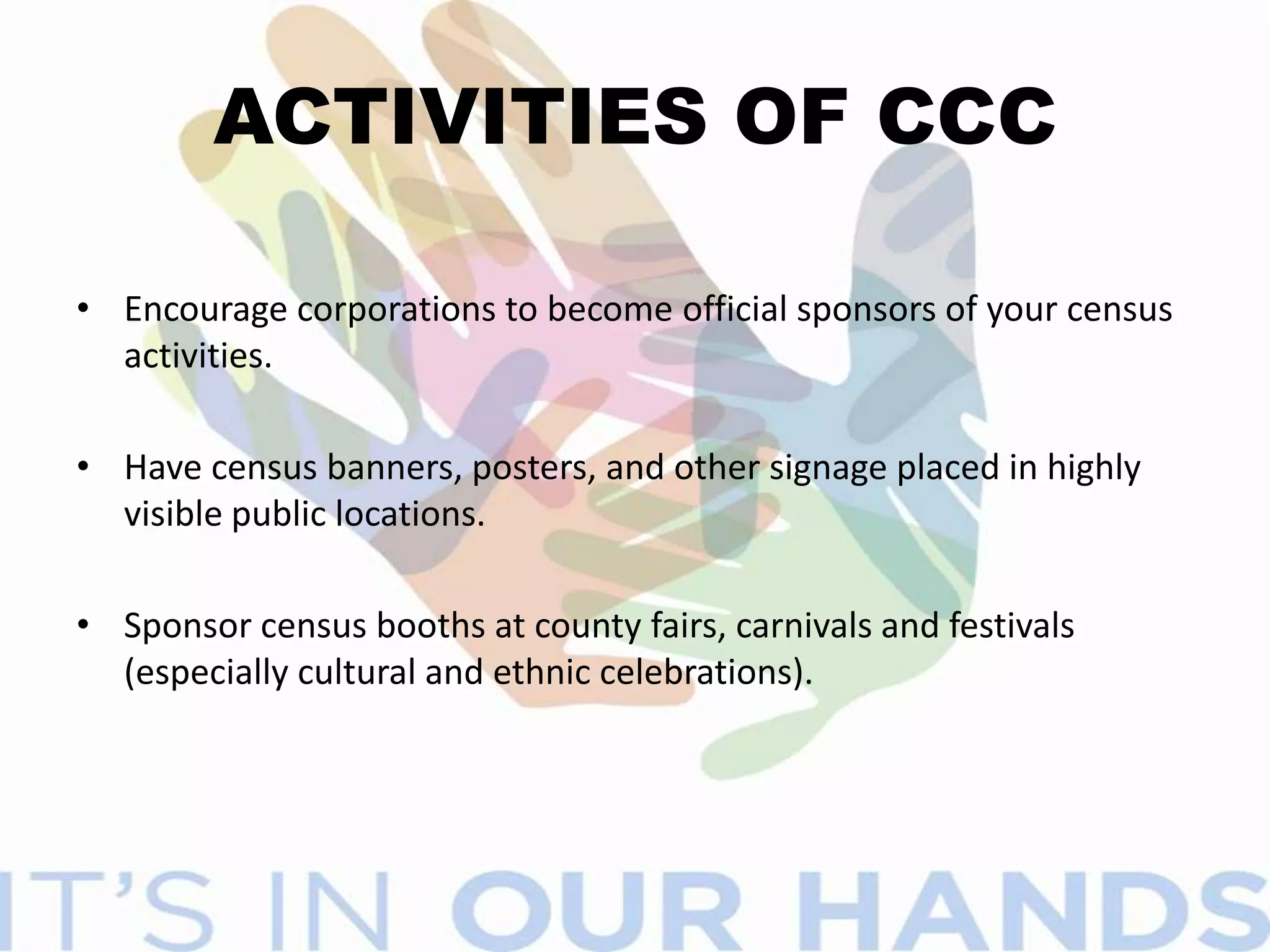 ACTIVITIES OF CCC

• Encourage corporations to become official sponsors of your census activities.

• Have census banners, posters, and other signage placed in highly visible public locations.

• Sponsor census booths at county fairs, carnivals and festivals (especially cultural and ethnic celebrations).

IT'S IN OUR HANDS